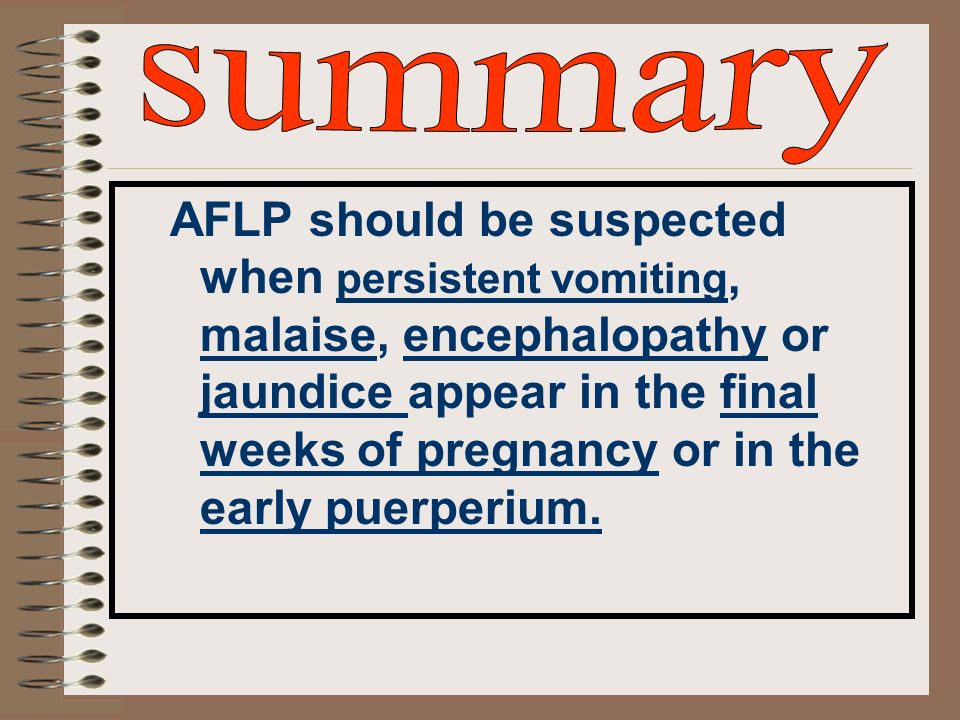 summary

AFLP should be suspected when persistent vomiting, malaise, encephalopathy or jaundice appear in the final weeks of pregnancy or in the early puerperium.